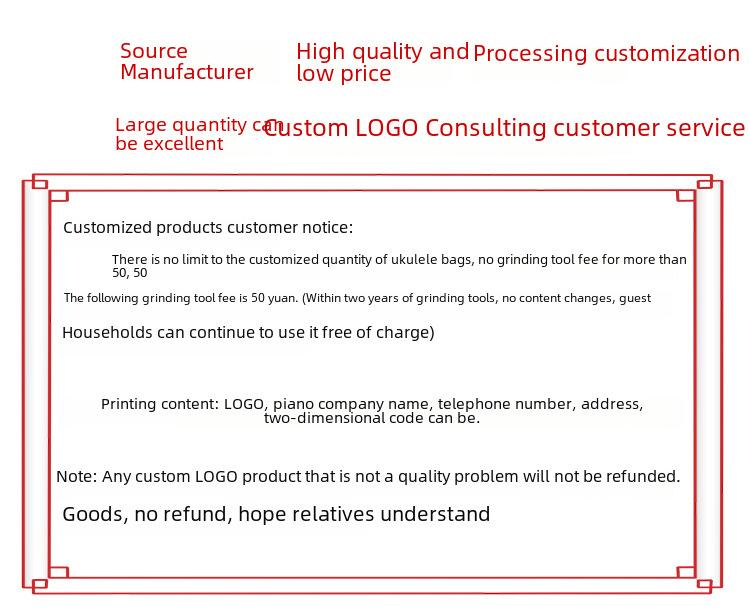 Source Manufacturer

High quality and low price

Processing customization

Large quantity can be excellent

Custom LOGO Consulting customer service

Customized products customer notice:

There is no limit to the customized quantity of ukulele bags, no grinding tool fee for more than 50, 50

The following grinding tool fee is 50 yuan. (Within two years of grinding tools, no content changes, guest

Households can continue to use it free of charge)

Printing content: LOGO, piano company name, telephone number, address, two-dimensional code can be.

Note: Any custom LOGO product that is not a quality problem will not be refunded.

Goods, no refund, hope relatives understand